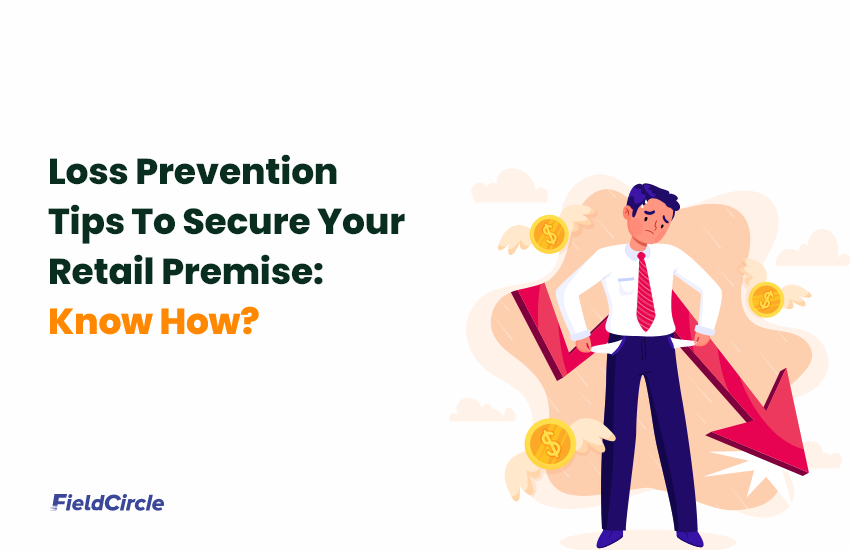 Loss Prevention Tips To Secure Your Retail Premise: Know How?

FieldCircle